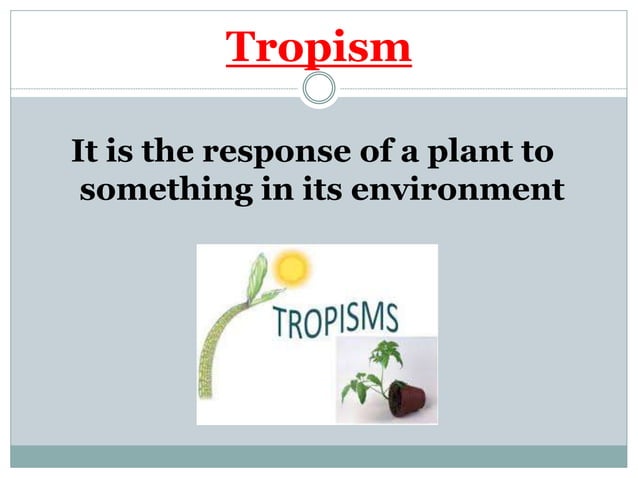 Tropism

It is the response of a plant to something in its environment

TROPISMS